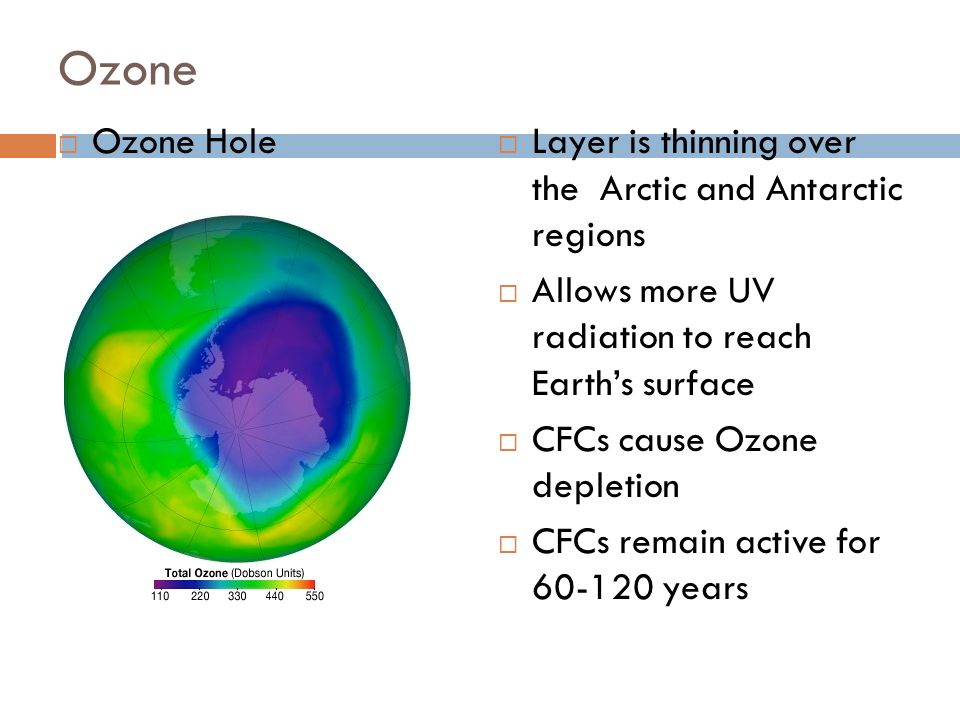 Ozone

□ Ozone Hole

Total Ozone (Dobson Units)
110 220 330 440 550

□ Layer is thinning over the Arctic and Antarctic regions

□ Allows more UV radiation to reach Earth's surface

□ CFCs cause Ozone depletion

□ CFCs remain active for 60-120 years